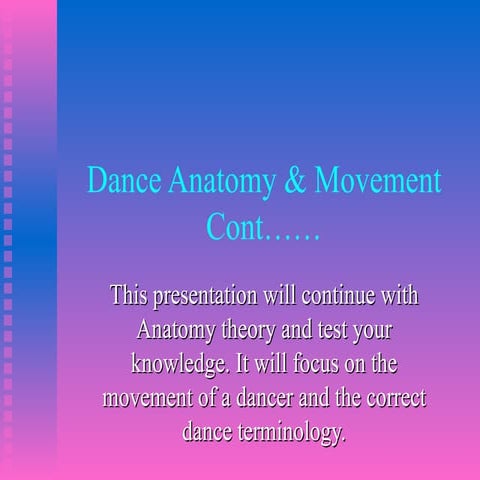 Dance Anatomy & Movement Cont……

This presentation will continue with Anatomy theory and test your knowledge. It will focus on the movement of a dancer and the correct dance terminology.